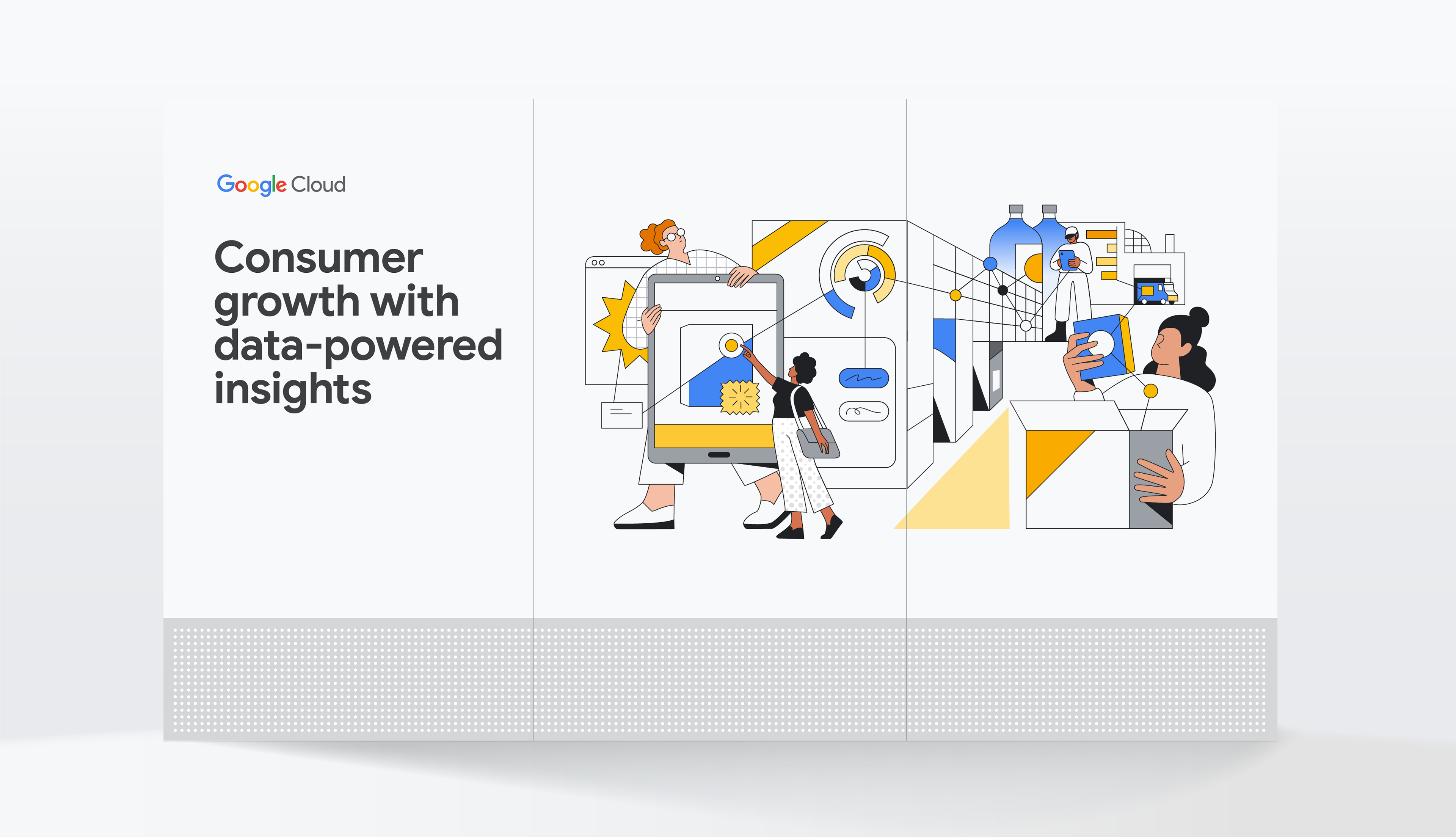 Google Cloud

Consumer growth with data-powered insights